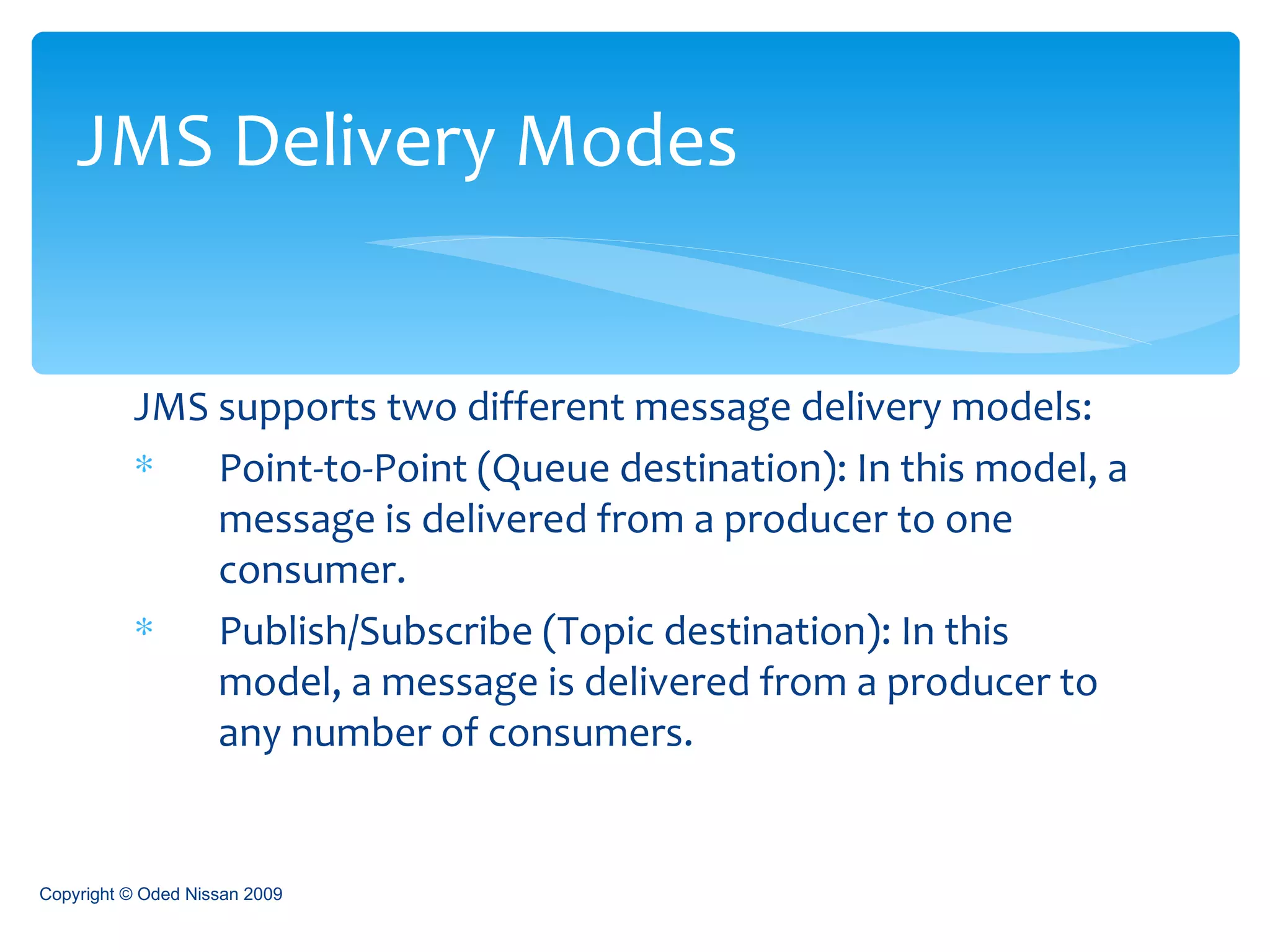 JMS Delivery Modes

JMS supports two different message delivery models:

* Point-to-Point (Queue destination): In this model, a message is delivered from a producer to one consumer.
* Publish/Subscribe (Topic destination): In this model, a message is delivered from a producer to any number of consumers.

Copyright © Oded Nissan 2009